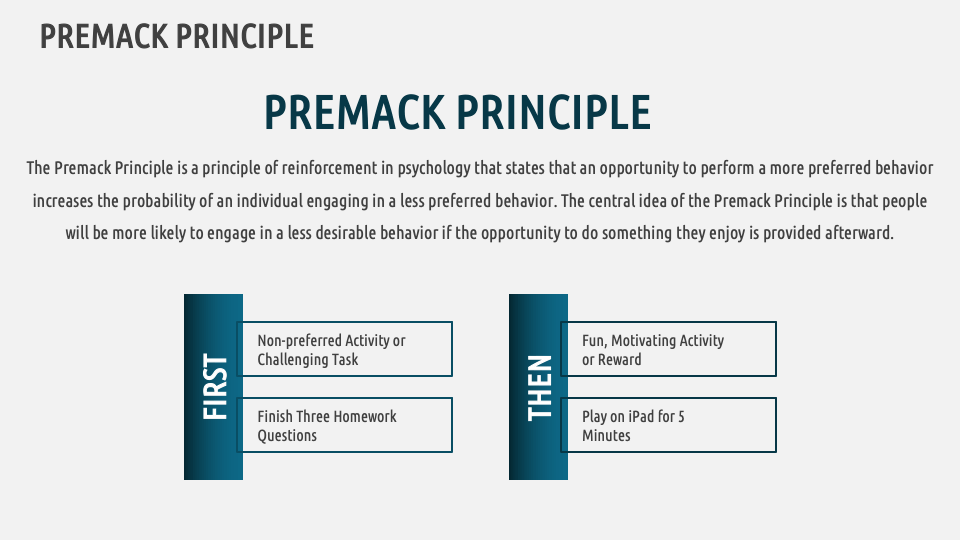 PREMACK PRINCIPLE

PREMACK PRINCIPLE

The Premack Principle is a principle of reinforcement in psychology that states that an opportunity to perform a more preferred behavior increases the probability of an individual engaging in a less preferred behavior. The central idea of the Premack Principle is that people will be more likely to engage in a less desirable behavior if the opportunity to do something they enjoy is provided afterward.

FIRST

Non-preferred Activity or Challenging Task

Finish Three Homework Questions

THEN

Fun, Motivating Activity or Reward

Play on iPad for 5 Minutes